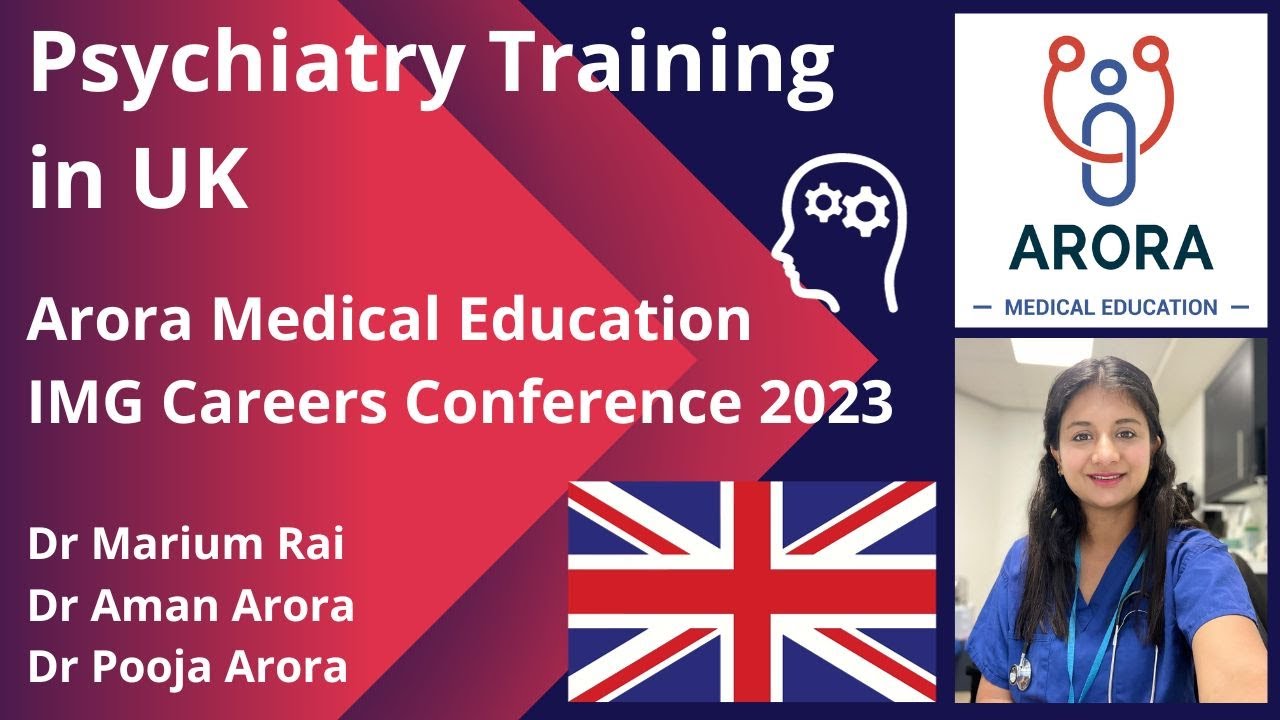 Psychiatry Training in UK

Arora Medical Education
IMG Careers Conference 2023

Dr Marium Rai
Dr Aman Arora
Dr Pooja Arora

ARORA
— MEDICAL EDUCATION —